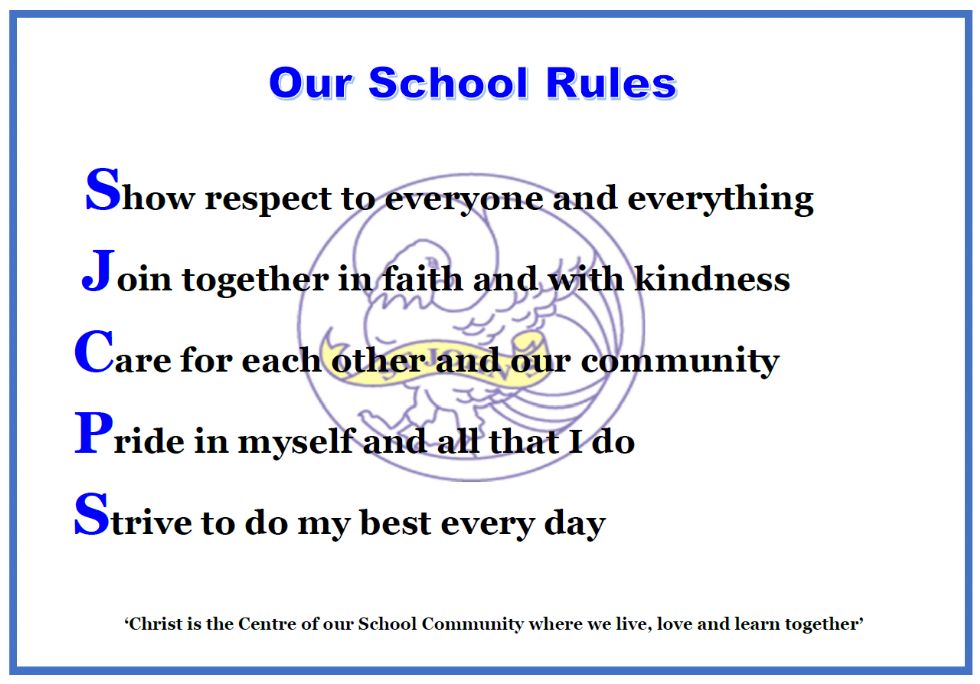 Our School Rules

Show respect to everyone and everything

Join together in faith and with kindness

Care for each other and our community

Pride in myself and all that I do

Strive to do my best every day

'Christ is the Centre of our School Community where we live, love and learn together'